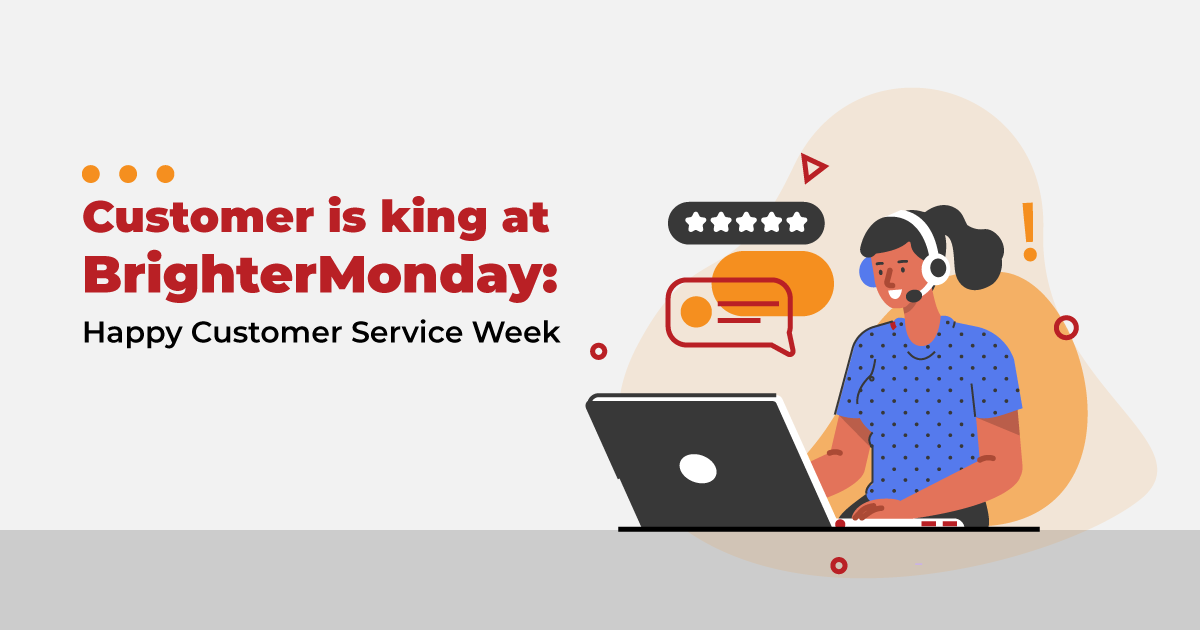 Customer is king at BrighterMonday:
Happy Customer Service Week